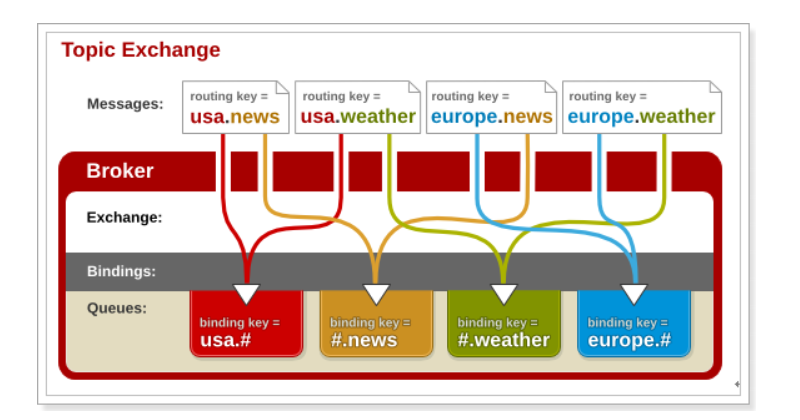 Topic Exchange

Messages:

routing key = usa.news

routing key = usa.weather

routing key = europe.news

routing key = europe.weather

Broker

Exchange:

Bindings:

Queues:

binding key = usa.#

binding key = #.news

binding key = #.weather

binding key = europe.#